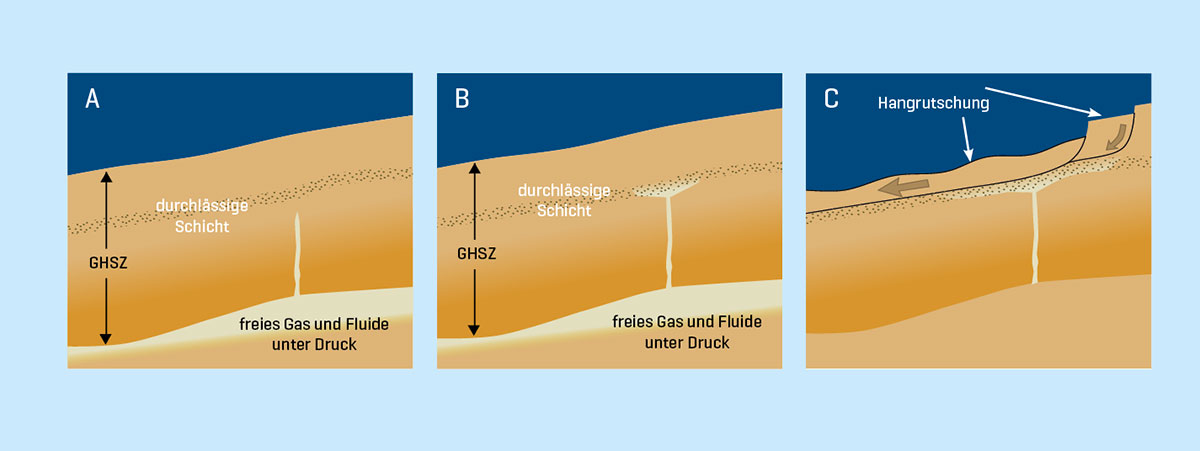 A

durchlässige Schicht

GHSZ

freies Gas und Fluide unter Druck

B

durchlässige Schicht

GHSZ

freies Gas und Fluide unter Druck

C

Hangrutschung